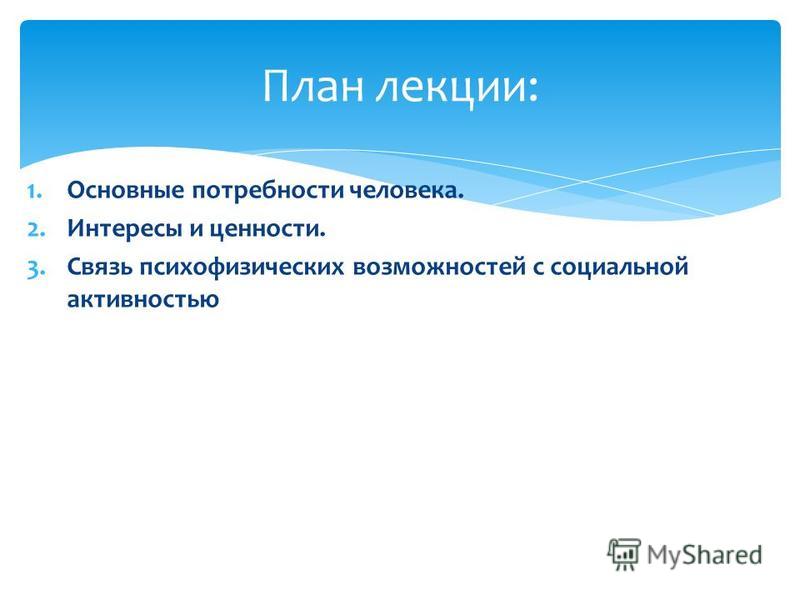 План лекции:

1. Основные потребности человека.
2. Интересы и ценности.
3. Связь психофизических возможностей с социальной активностью

MyShared